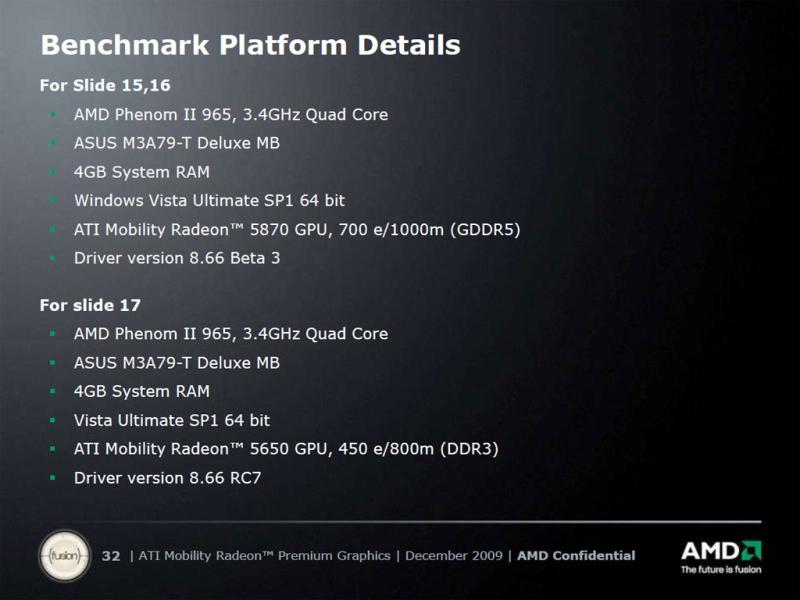 Benchmark Platform Details

For Slide 15,16

- AMD Phenom II 965, 3.4GHz Quad Core
- ASUS M3A79-T Deluxe MB
- 4GB System RAM
- Windows Vista Ultimate SP1 64 bit
- ATI Mobility Radeon™ 5870 GPU, 700 e/1000m (GDDR5)
- Driver version 8.66 Beta 3

For slide 17

- AMD Phenom II 965, 3.4GHz Quad Core
- ASUS M3A79-T Deluxe MB
- 4GB System RAM
- Vista Ultimate SP1 64 bit
- ATI Mobility Radeon™ 5650 GPU, 450 e/800m (DDR3)
- Driver version 8.66 RC7

fusion

32 | ATI Mobility Radeon™ Premium Graphics | December 2009 | AMD Confidential

AMD

The future is fusion